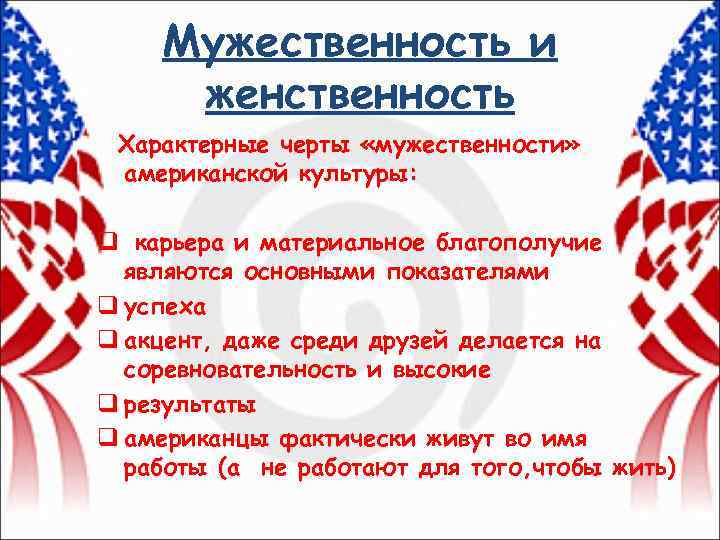 Мужественность и женственность

Характерные черты «мужественности» американской культуры:

❑ карьера и материальное благополучие являются основными показателями
❑ успеха
❑ акцент, даже среди друзей делается на соревновательность и высокие
❑ результаты
❑ американцы фактически живут во имя работы (а не работают для того,чтобы жить)